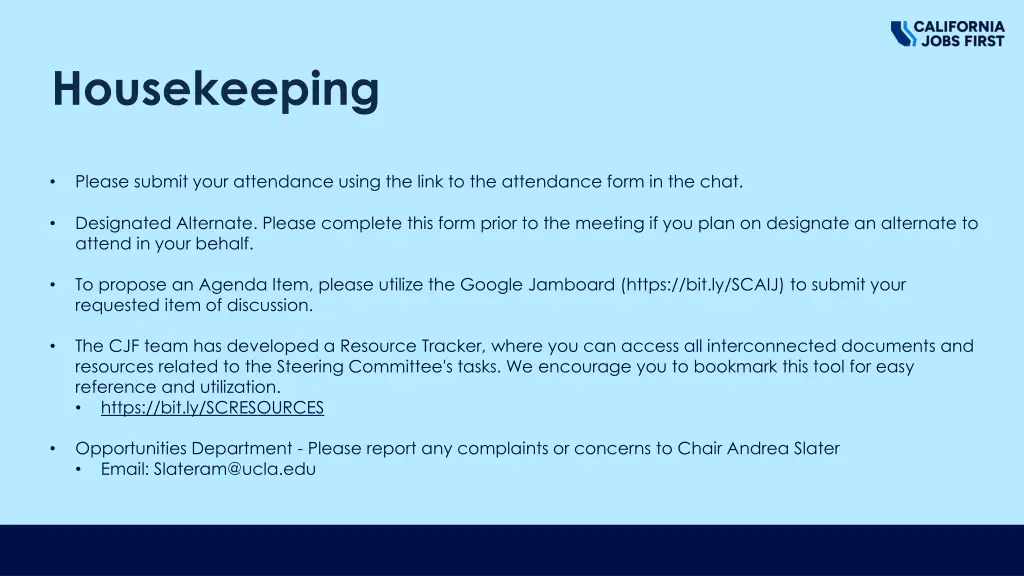 CALIFORNIA JOBS FIRST

Housekeeping

• Please submit your attendance using the link to the attendance form in the chat.

• Designated Alternate. Please complete this form prior to the meeting if you plan on designate an alternate to attend in your behalf.

• To propose an Agenda Item, please utilize the Google Jamboard (https://bit.ly/SCAIJ) to submit your requested item of discussion.

• The CJF team has developed a Resource Tracker, where you can access all interconnected documents and resources related to the Steering Committee's tasks. We encourage you to bookmark this tool for easy reference and utilization.
• https://bit.ly/SCRESOURCES

• Opportunities Department - Please report any complaints or concerns to Chair Andrea Slater
• Email: Slateram@ucla.edu